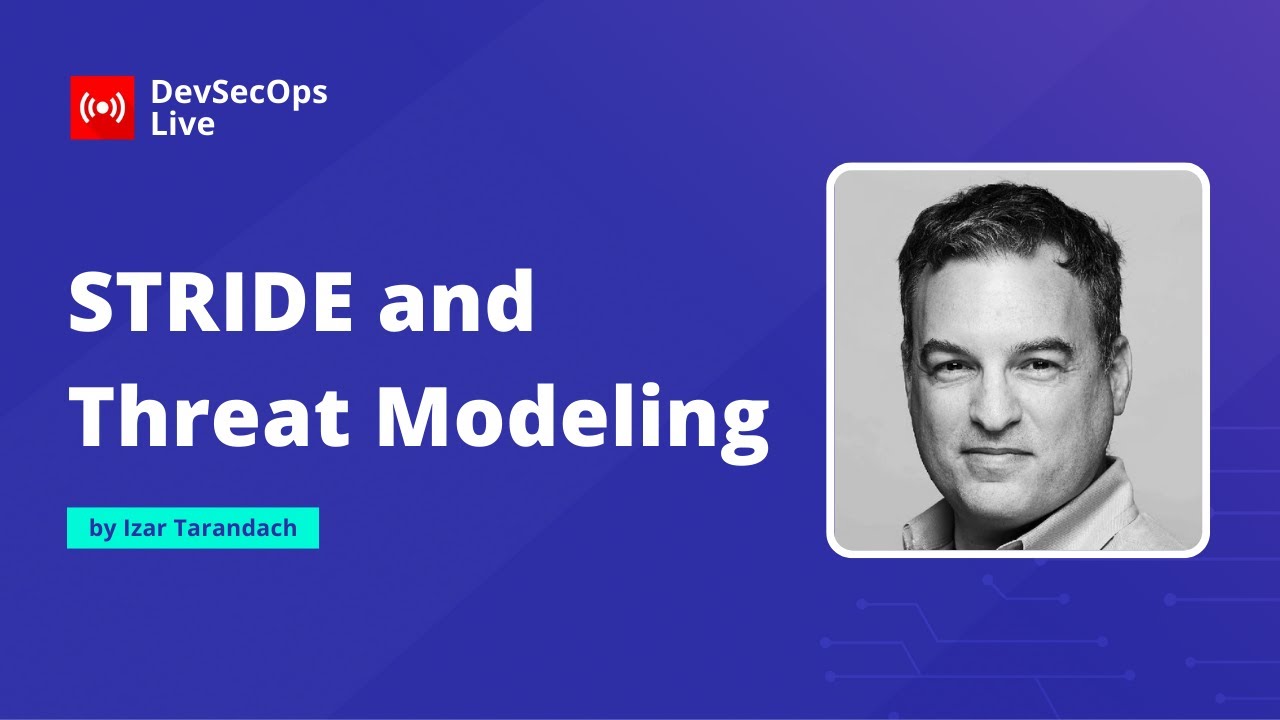 DevSecOps Live

STRIDE and Threat Modeling

by Izar Tarandach